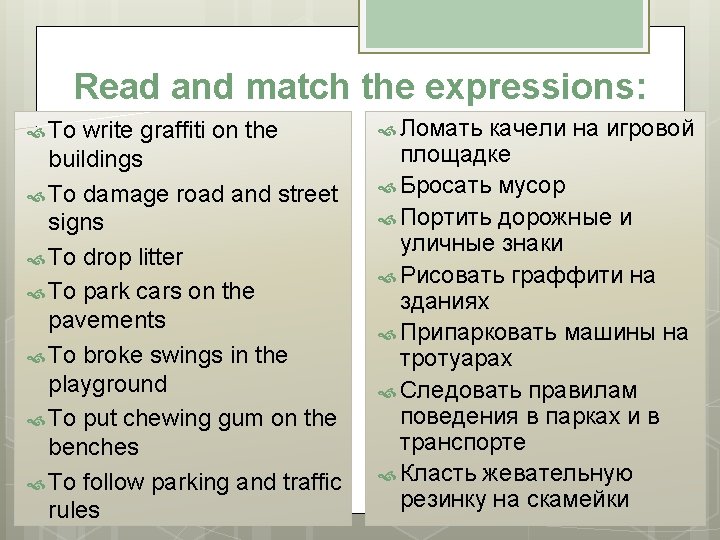 Read and match the expressions:

To write graffiti on the buildings

To damage road and street signs

To drop litter

To park cars on the pavements

To broke swings in the playground

To put chewing gum on the benches

To follow parking and traffic rules

Ломать качели на игровой площадке

Бросать мусор

Портить дорожные и уличные знаки

Рисовать граффити на зданиях

Припарковать машины на тротуарах

Следовать правилам поведения в парках и в транспорте

Класть жевательную резинку на скамейки